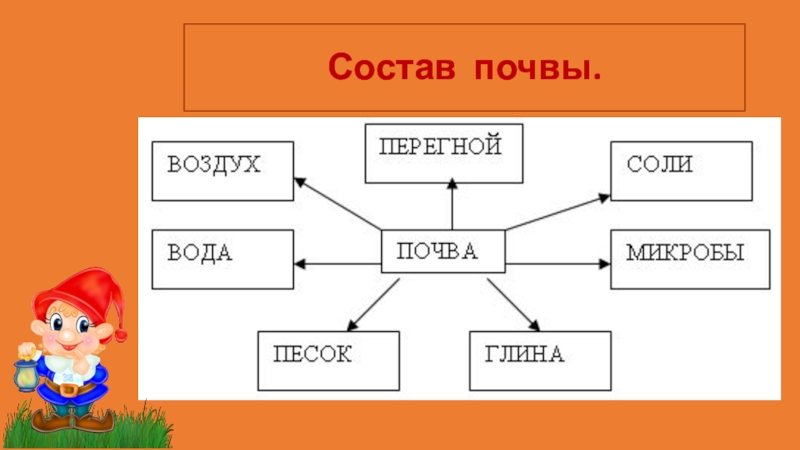 Состав почвы.

ВОЗДУХ

ПЕРЕГНОЙ

СОЛИ

ВОДА

ПОЧВА

МИКРОБЫ

ПЕСОК

ГЛИНА